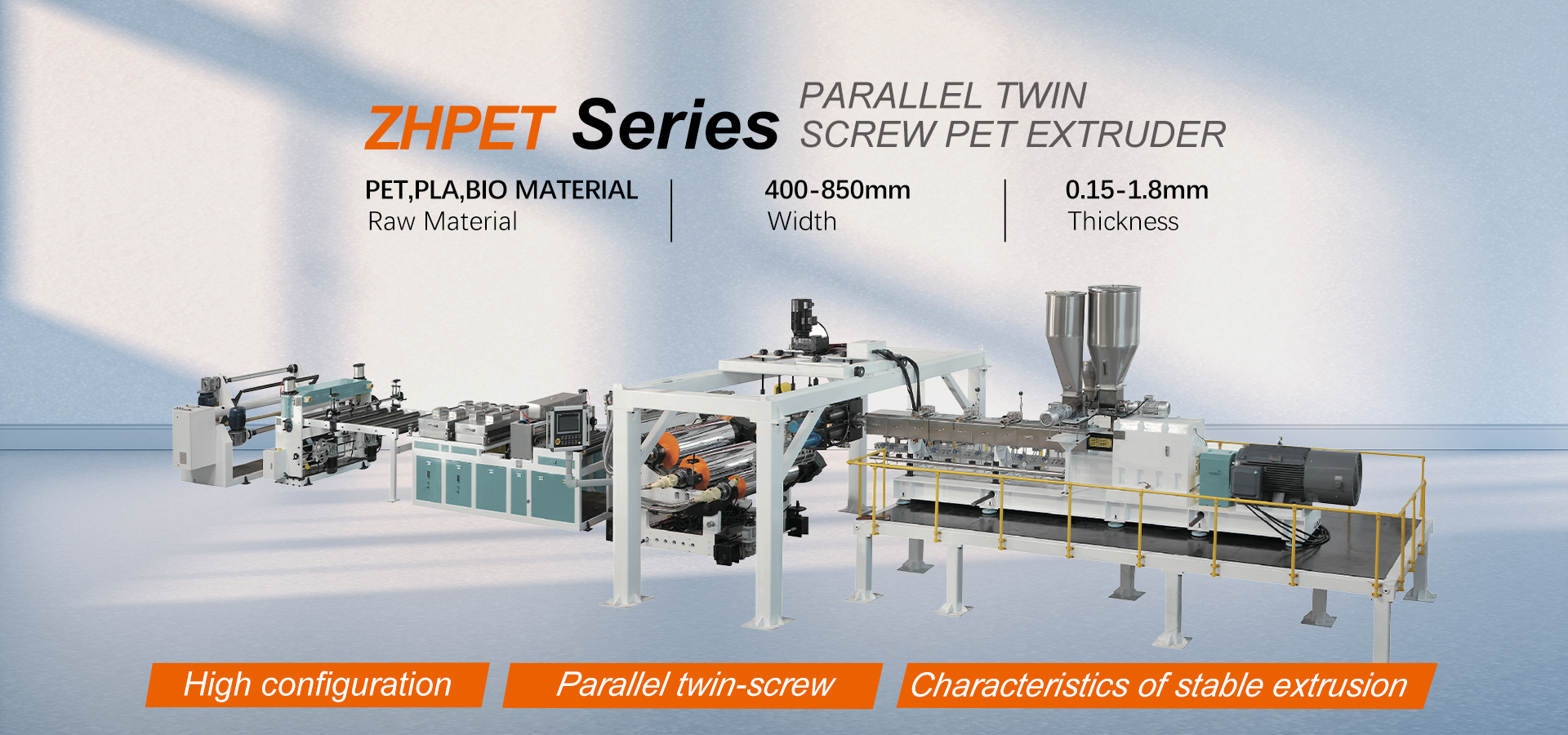 ZHPET Series PARALLEL TWIN SCREW PET EXTRUDER

PET,PLA,BIO MATERIAL
Raw Material

400-850mm
Width

0.15-1.8mm
Thickness

High configuration

Parallel twin-screw

Characteristics of stable extrusion